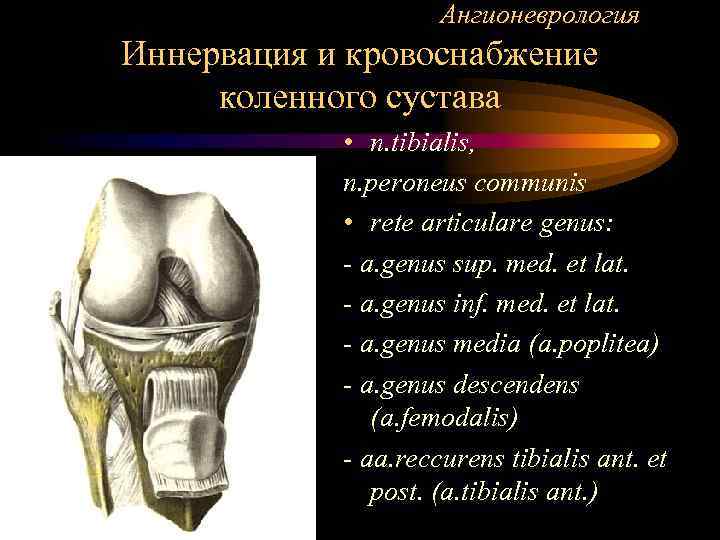 Ангионеврология

Иннервация и кровоснабжение коленного сустава

• n.tibialis,
n.peroneus communis
• rete articulare genus:
- a.genus sup. med. et lat.
- a.genus inf. med. et lat.
- a.genus media (a.poplitea)
- a.genus descendens (a.femodalis)
- aa.reccurens tibialis ant. et post. (a.tibialis ant.)